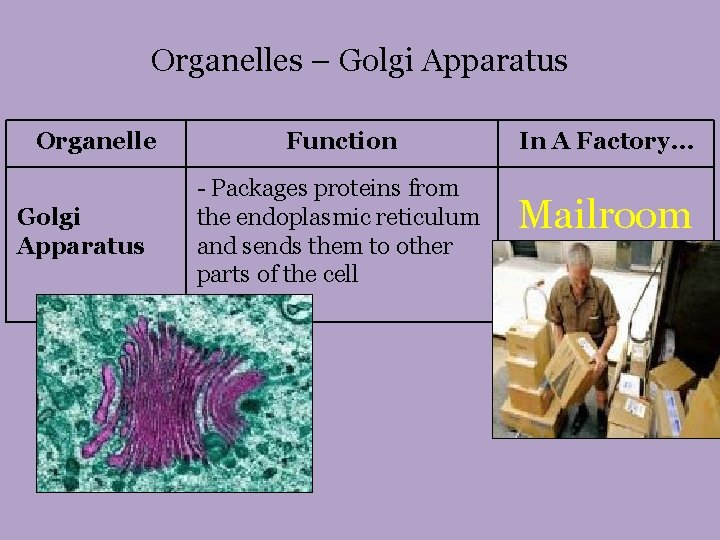 Organelles – Golgi Apparatus

| Organelle | Function | In A Factory… |
|---|---|---|
| Golgi Apparatus | - Packages proteins from the endoplasmic reticulum and sends them to other parts of the cell | Mailroom |